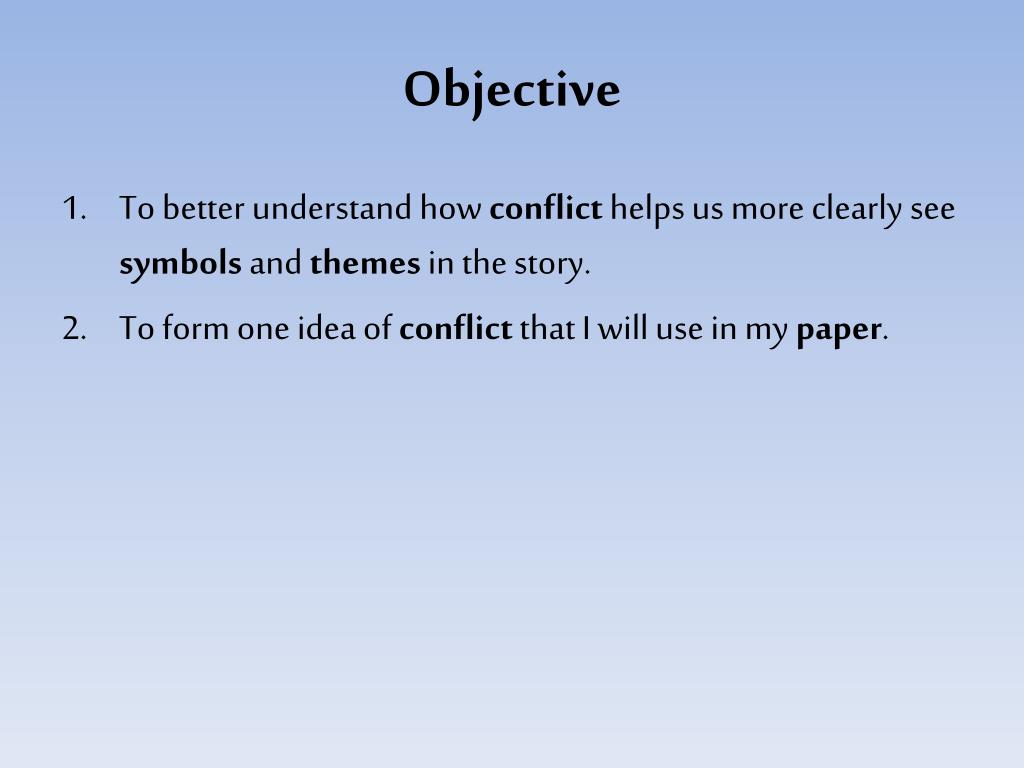 Objective

1. To better understand how conflict helps us more clearly see symbols and themes in the story.

2. To form one idea of conflict that I will use in my paper.